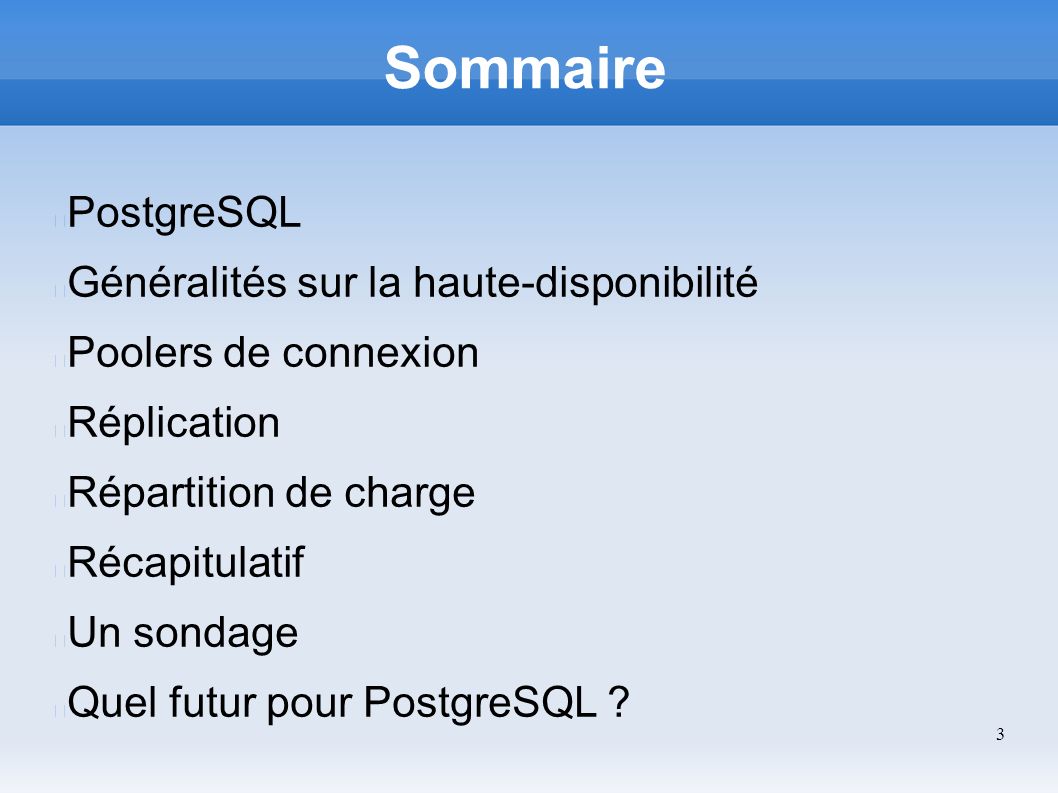 Sommaire

PostgreSQL

Généralités sur la haute-disponibilité

Poolers de connexion

Réplication

Répartition de charge

Récapitulatif

Un sondage

Quel futur pour PostgreSQL ?

3